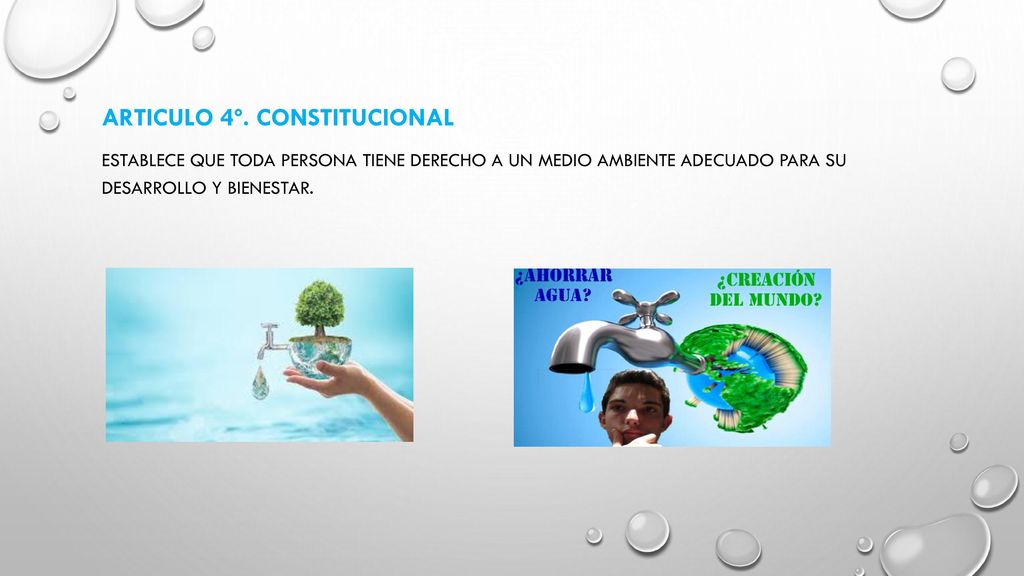 ARTICULO 4°. CONSTITUCIONAL

ESTABLECE QUE TODA PERSONA TIENE DERECHO A UN MEDIO AMBIENTE ADECUADO PARA SU DESARROLLO Y BIENESTAR.

¿AHORRAR AGUA?

¿CREACIÓN DEL MUNDO?